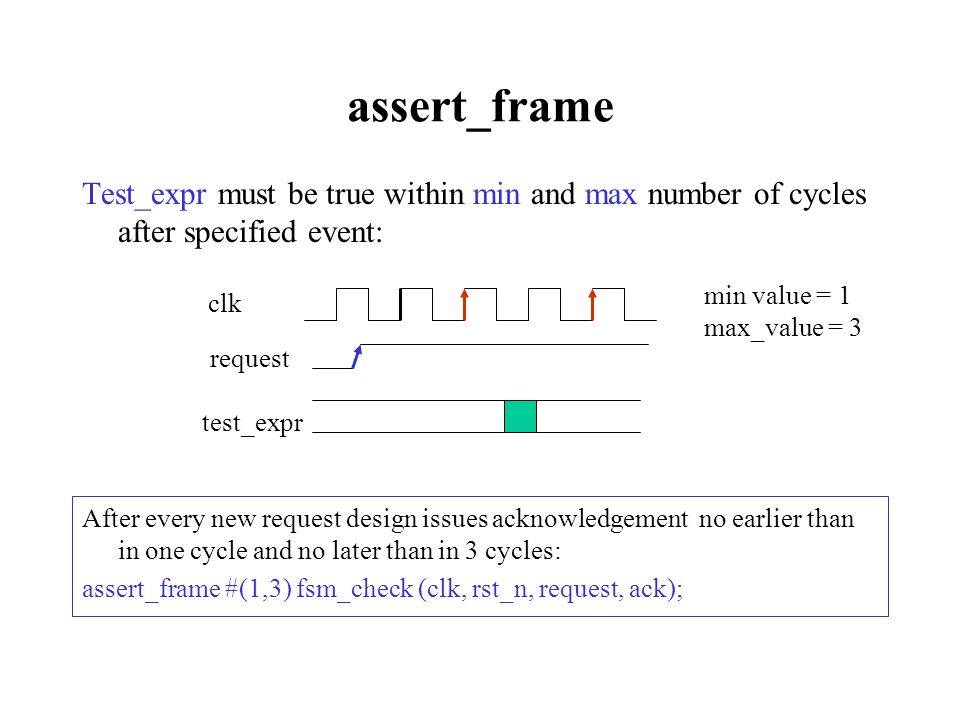 assert_frame

Test_expr must be true within min and max number of cycles after specified event:

clk

request

test_expr

min value = 1
max_value = 3

After every new request design issues acknowledgement no earlier than in one cycle and no later than in 3 cycles:

assert_frame #(1,3) fsm_check (clk, rst_n, request, ack);